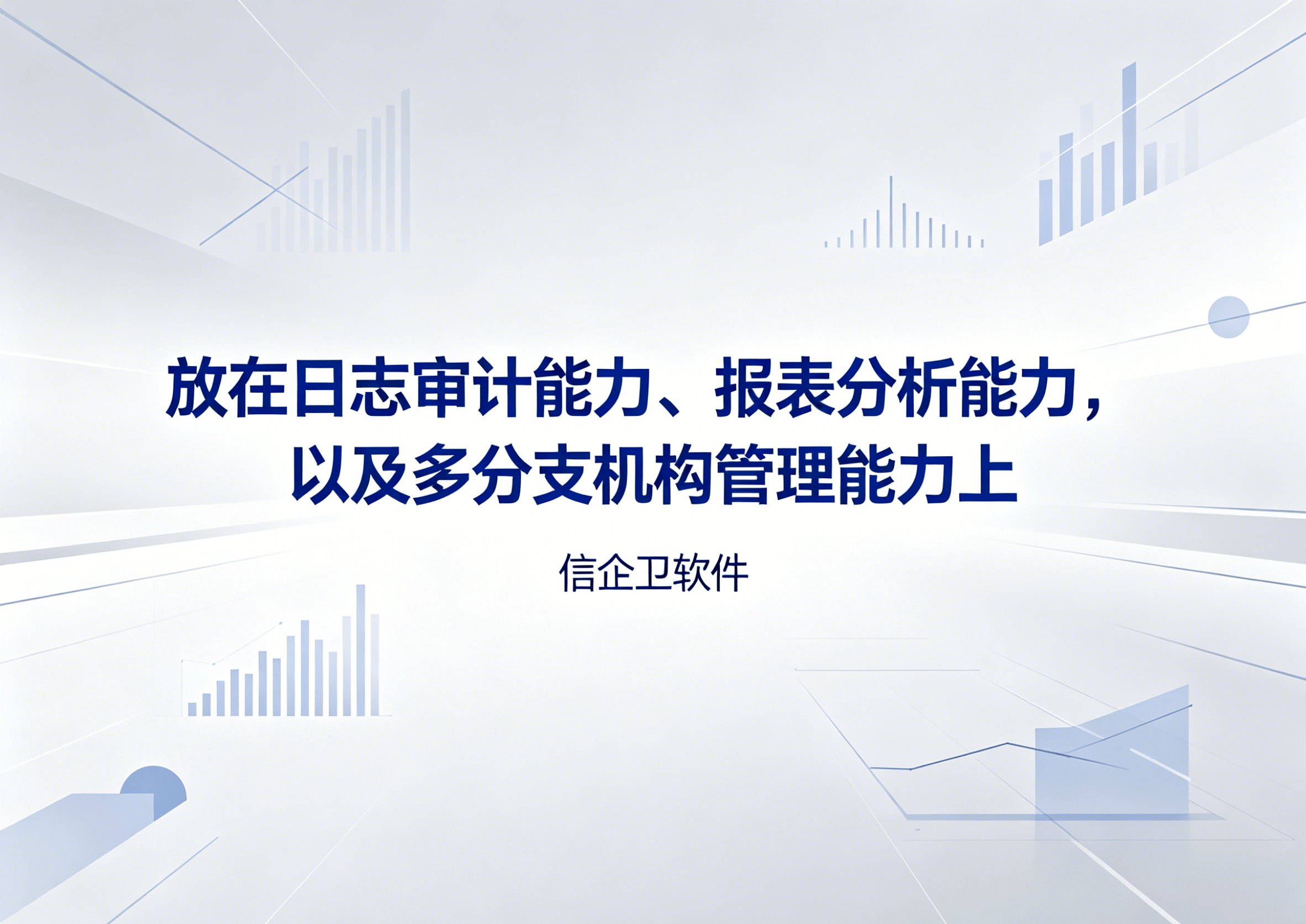 放在日志审计能力、报表分析能力，以及多分支机构管理能力上

信企卫软件